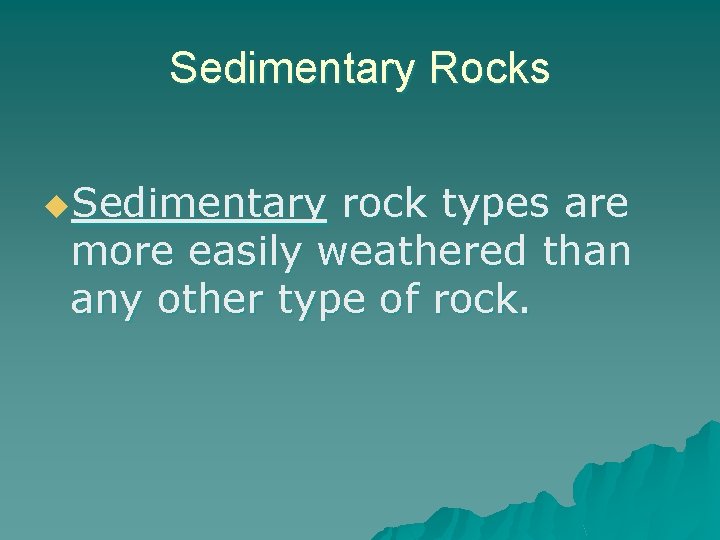 Sedimentary Rocks

Sedimentary rock types are more easily weathered than any other type of rock.